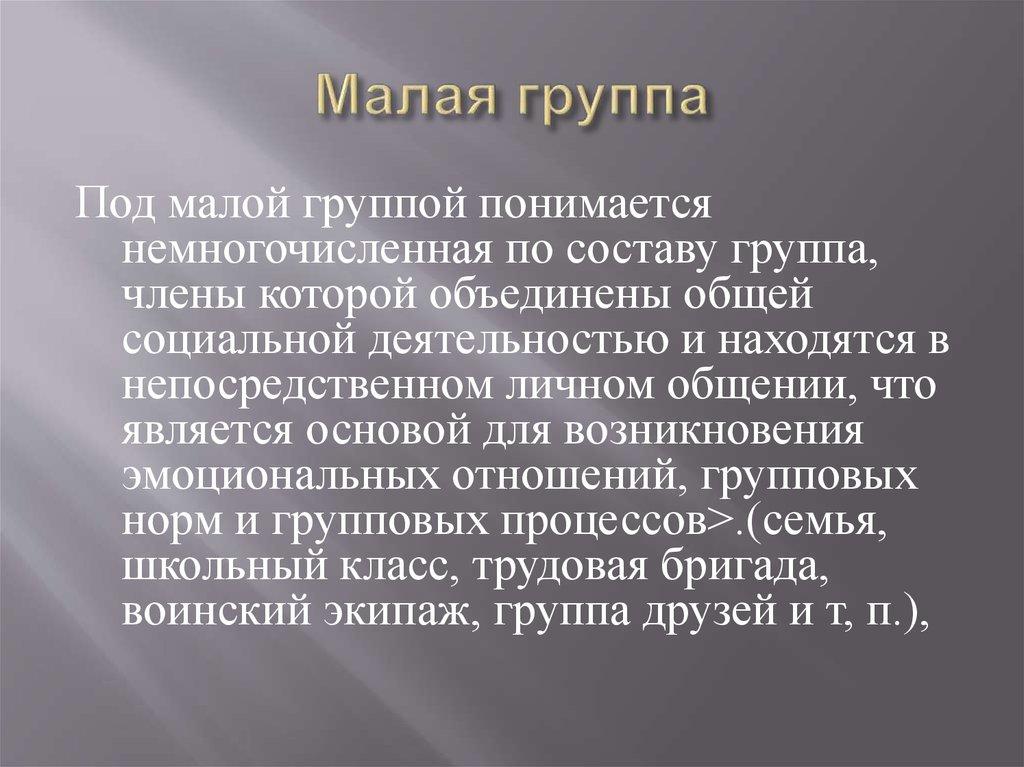 Малая группа

Под малой группой понимается немногочисленная по составу группа, члены которой объединены общей социальной деятельностью и находятся в непосредственном личном общении, что является основой для возникновения эмоциональных отношений, групповых норм и групповых процессов>.(семья, школьный класс, трудовая бригада, воинский экипаж, группа друзей и т, п.),